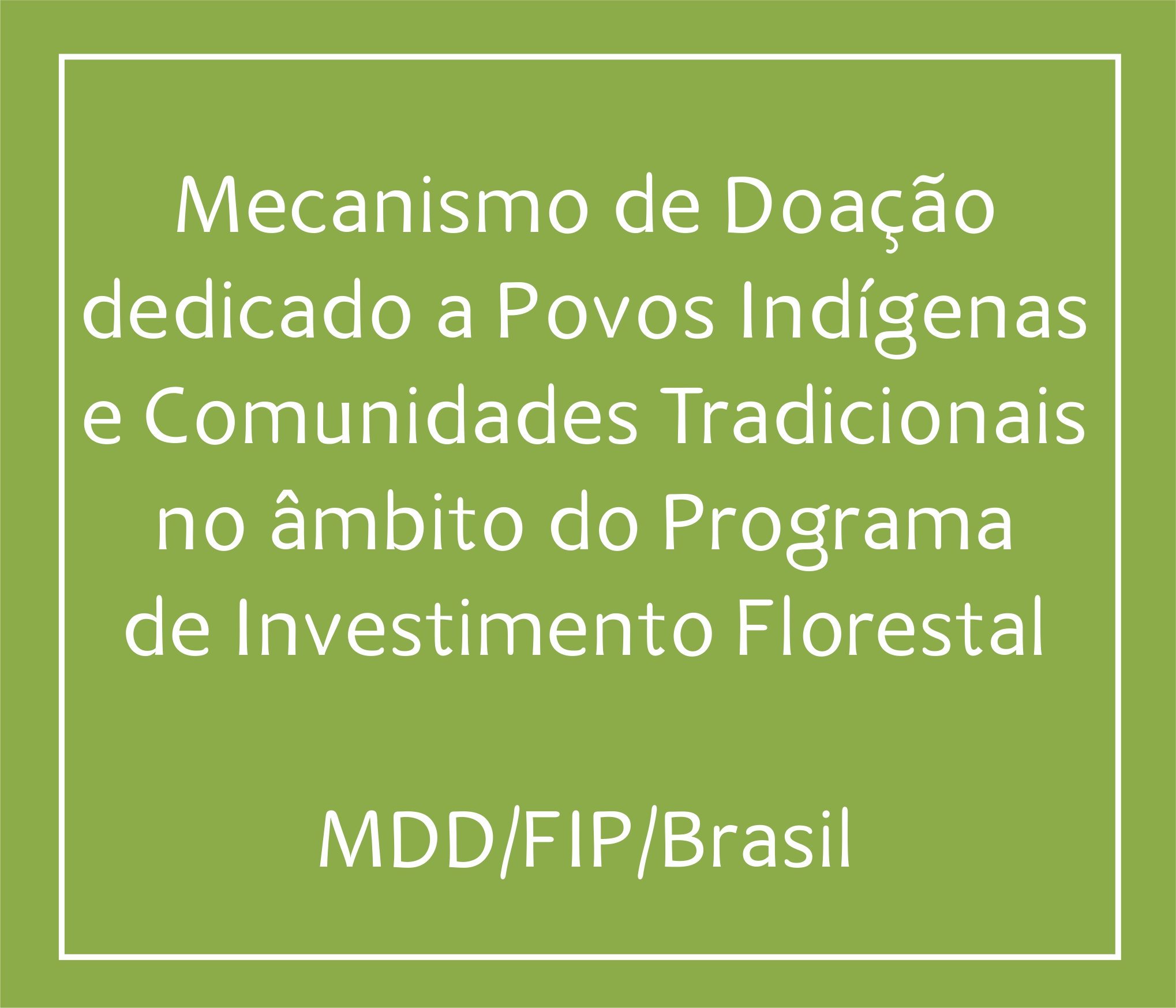 Mecanismo de Doação dedicado a Povos Indígenas e Comunidades Tradicionais no âmbito do Programa de Investimento Florestal

MDD/FIP/Brasil